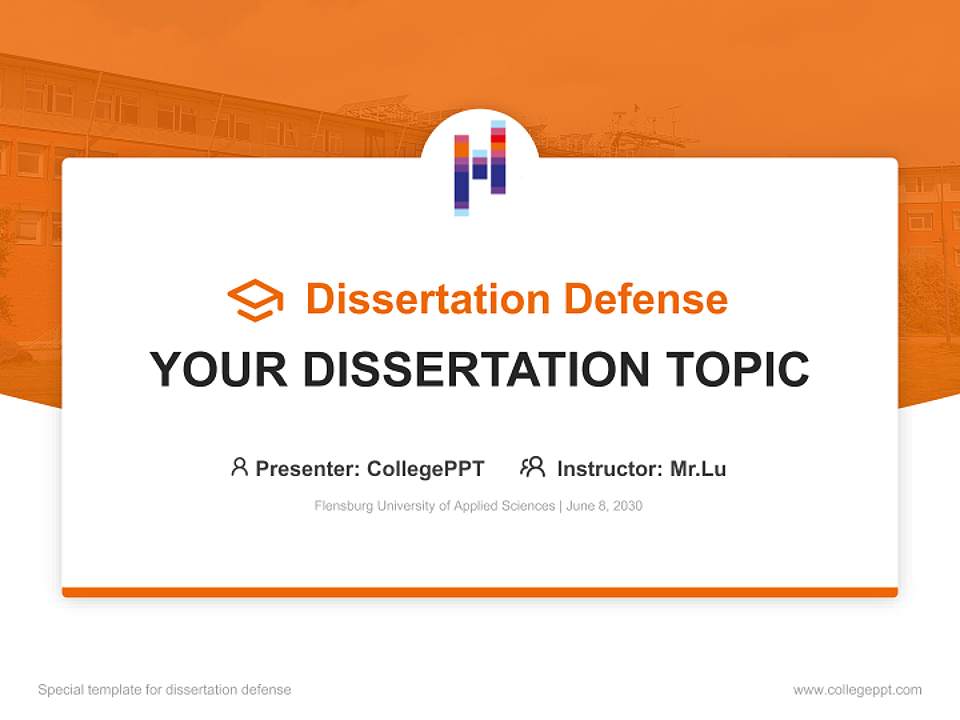 Dissertation Defense

YOUR DISSERTATION TOPIC

Presenter: CollegePPT Instructor: Mr.Lu

Flensburg University of Applied Sciences | June 8, 2030

Special template for dissertation defense

www.collegeppt.com